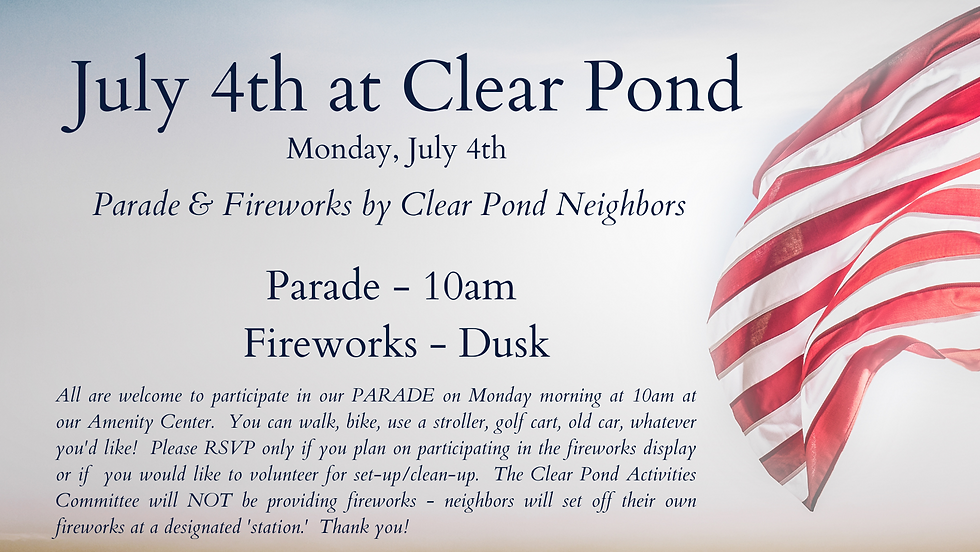 July 4th at Clear Pond
Monday, July 4th
Parade & Fireworks by Clear Pond Neighbors

Parade - 10am
Fireworks - Dusk

All are welcome to participate in our PARADE on Monday morning at 10am at our Amenity Center. You can walk, bike, use a stroller, golf cart, old car, whatever you'd like! Please RSVP only if you plan on participating in the fireworks display or if you would like to volunteer for set-up/clean-up. The Clear Pond Activities Committee will NOT be providing fireworks - neighbors will set off their own fireworks at a designated 'station.' Thank you!